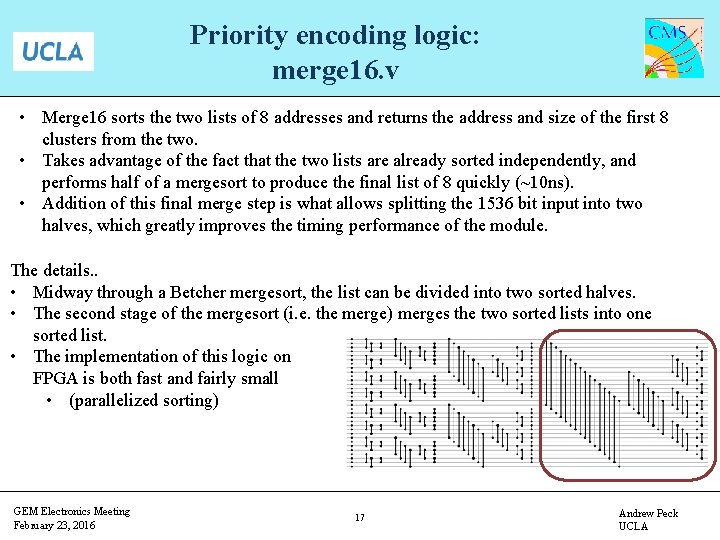 UCLA

Priority encoding logic: merge16.v

CMS

• Merge16 sorts the two lists of 8 addresses and returns the address and size of the first 8 clusters from the two.
• Takes advantage of the fact that the two lists are already sorted independently, and performs half of a mergesort to produce the final list of 8 quickly (~10ns).
• Addition of this final merge step is what allows splitting the 1536 bit input into two halves, which greatly improves the timing performance of the module.

The details..
• Midway through a Betcher mergesort, the list can be divided into two sorted halves.
• The second stage of the mergesort (i.e. the merge) merges the two sorted lists into one sorted list.
• The implementation of this logic on FPGA is both fast and fairly small
• (parallelized sorting)

GEM Electronics Meeting
February 23, 2016

17

Andrew Peck
UCLA